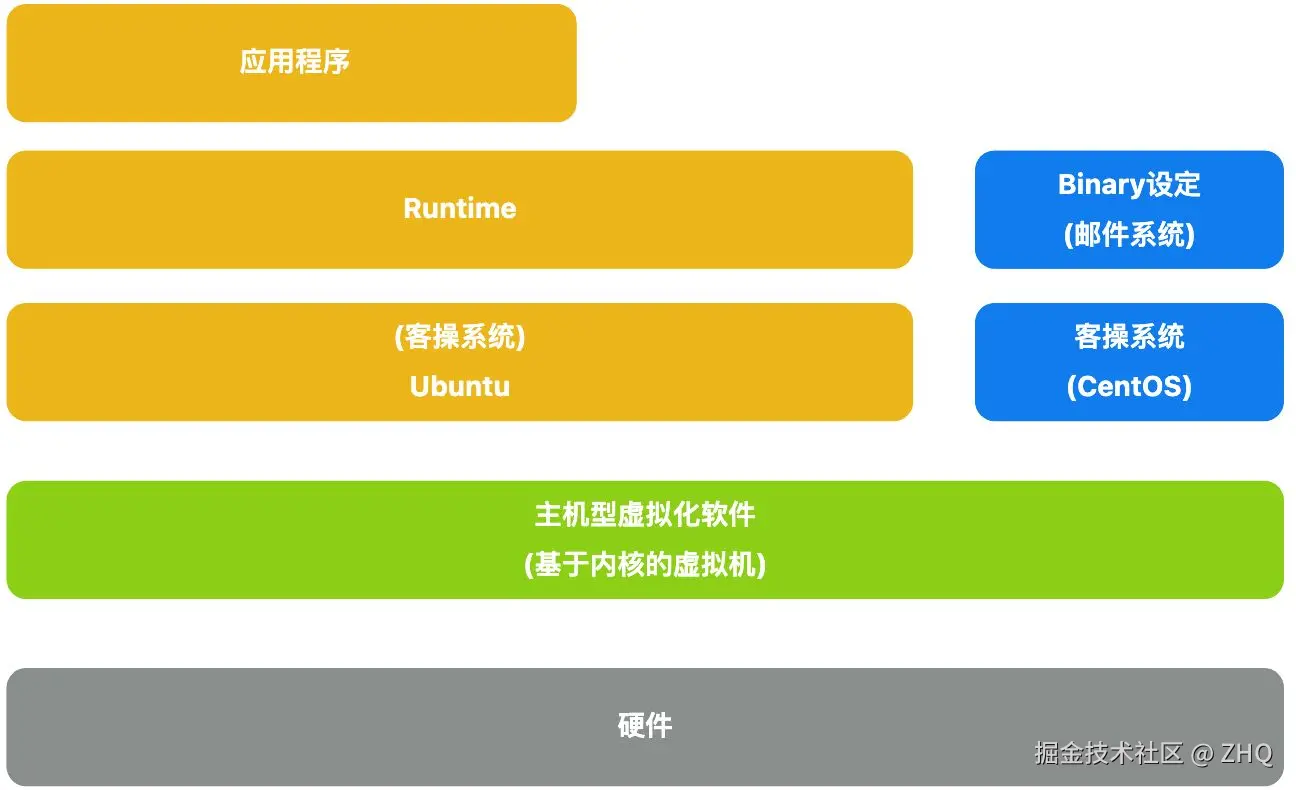 应用程序

Runtime

Binary设定
(邮件系统)

(客操系统)
Ubuntu

客操系统
(CentOS)

主机型虚拟化软件
(基于内核的虚拟机)

硬件

掘金技术社区 @ ZHQ